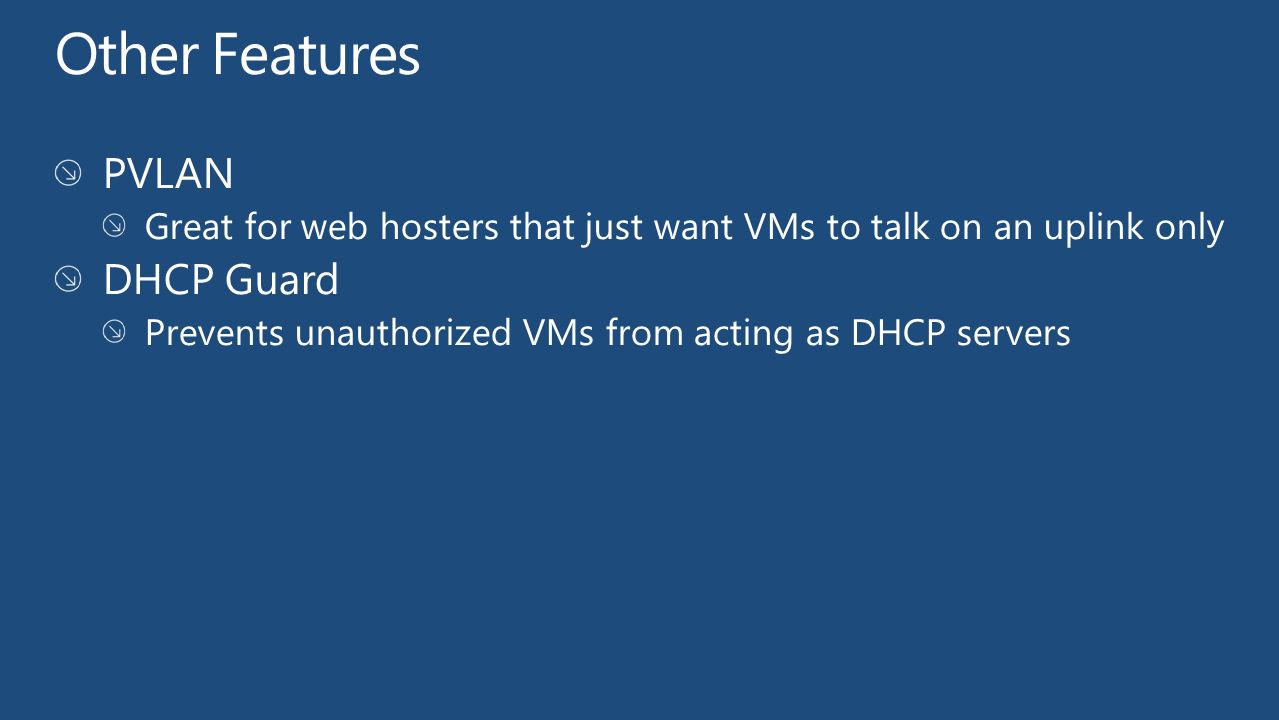 Other Features

PVLAN

Great for web hosters that just want VMs to talk on an uplink only

DHCP Guard

Prevents unauthorized VMs from acting as DHCP servers